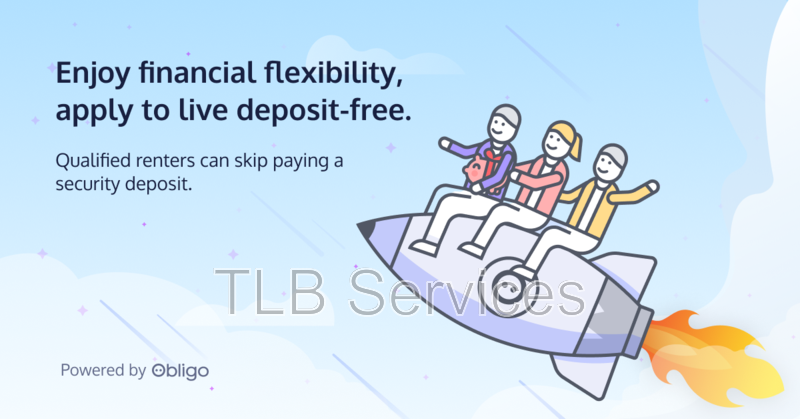 Enjoy financial flexibility, apply to live deposit-free.

Qualified renters can skip paying a security deposit.

TLB Services

Powered by Obligo